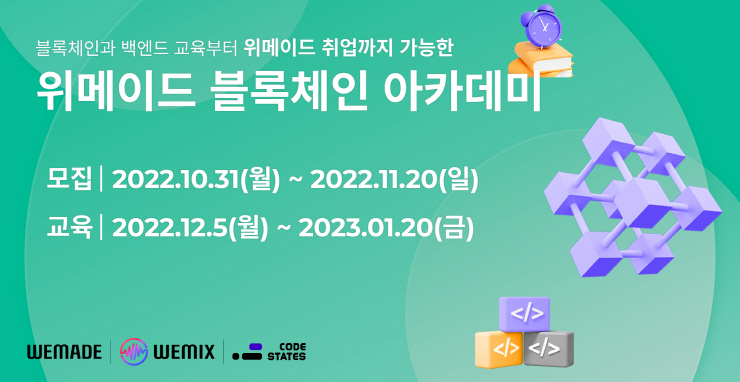 블록체인과 백엔드 교육부터 위메이드 취업까지 가능한

위메이드 블록체인 아카데미

모집 | 2022.10.31(월) ~ 2022.11.20(일)

교육 | 2022.12.5(월) ~ 2023.01.20(금)

</>
</> </>

WEMADE | WEMIX | CODE STATES